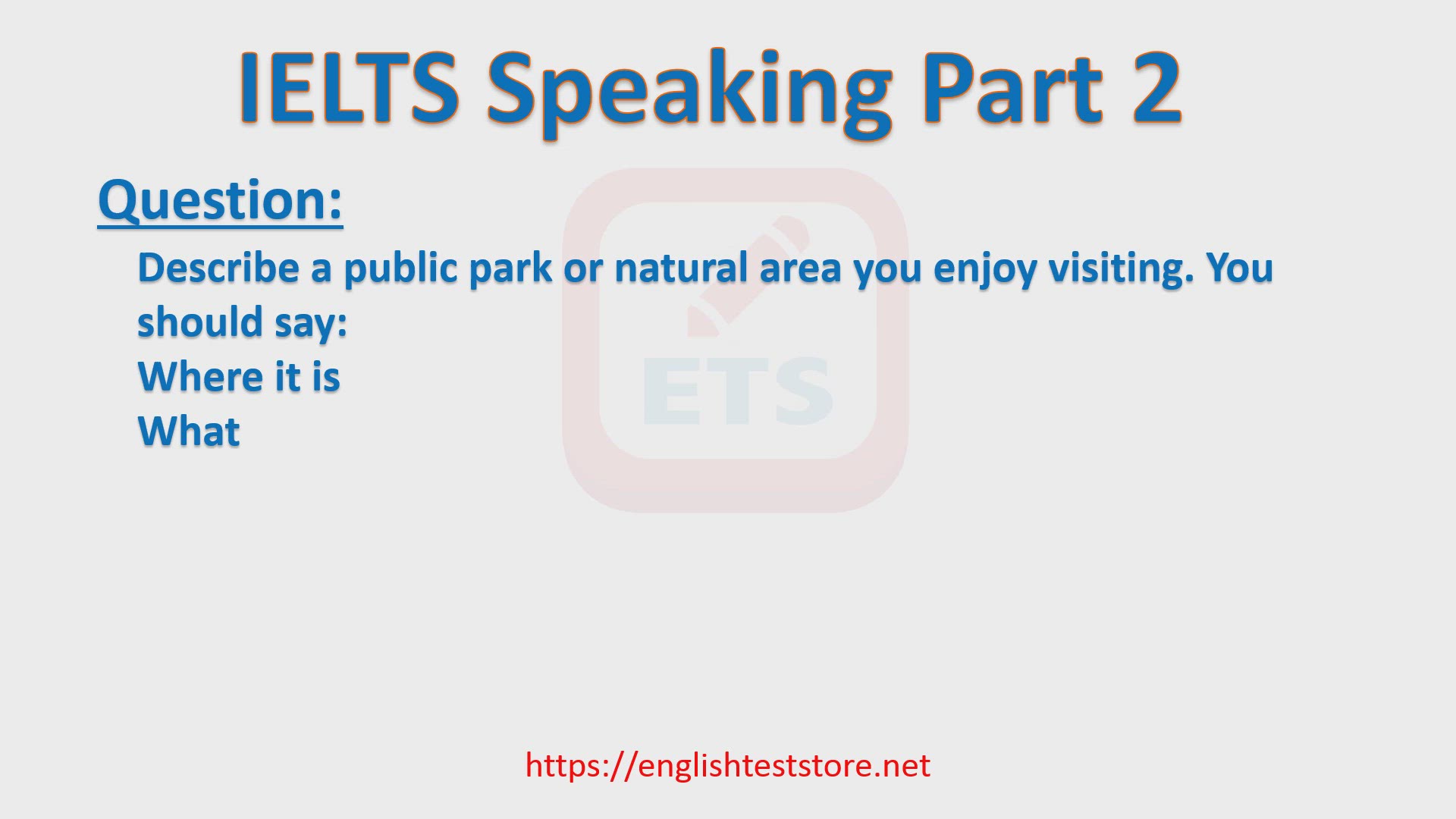 IELTS Speaking Part 2

Question:

Describe a public park or natural area you enjoy visiting. You should say:
Where it is
What

ETS

https://englishteststore.net